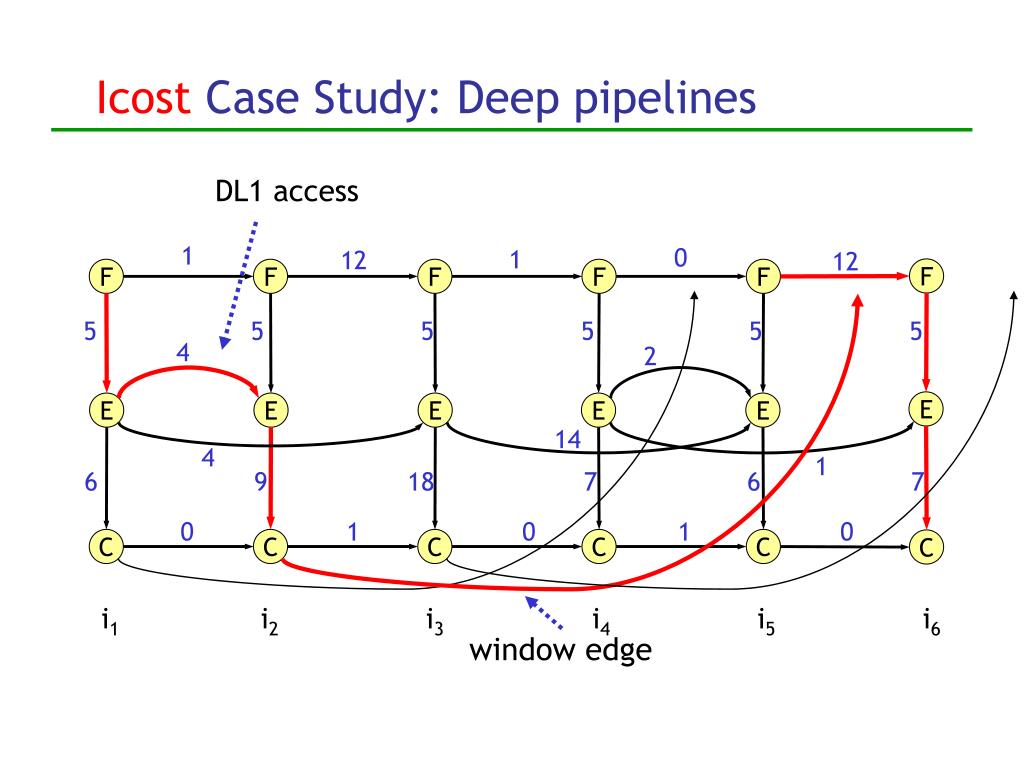 Icost Case Study: Deep pipelines

DL1 access

F 1 F 12 F 1 F 0 F 12 F

5 5 5 5 5 5

4 2

E E E E E E

4 14 1

6 9 18 7 6 7

C 0 C 1 C 0 C 1 C 0 C

$i_1$ $i_2$ $i_3$ $i_4$ $i_5$ $i_6$

window edge